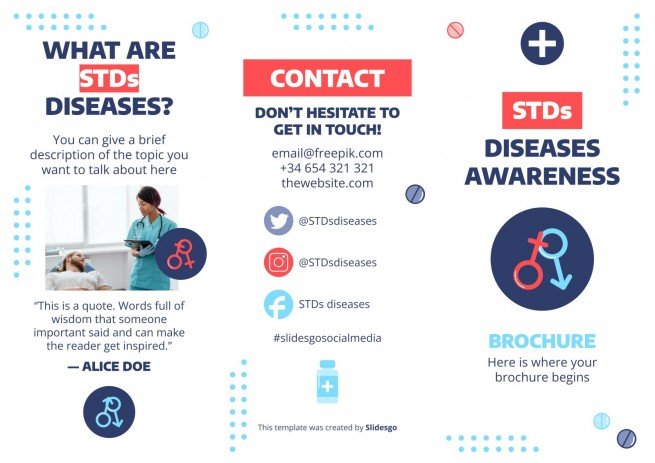 WHAT ARE STDs DISEASES?

You can give a brief description of the topic you want to talk about here

"This is a quote. Words full of wisdom that someone important said and can make the reader get inspired."

— ALICE DOE

CONTACT

DON'T HESITATE TO GET IN TOUCH!

email@freepik.com
+34 654 321 321
thewebsite.com

@STDsdiseases

@STDsdiseases

STDs diseases

#slidesgosocialmedia

This template was created by Slidesgo

STDs

DISEASES AWARENESS

BROCHURE

Here is where your brochure begins